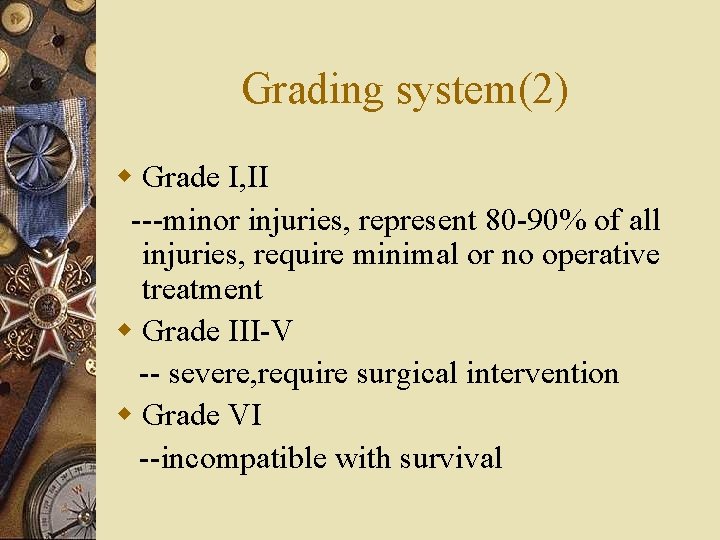 Grading system(2)

Grade I,II

---minor injuries, represent 80-90% of all injuries, require minimal or no operative treatment

Grade III-V

-- severe,require surgical intervention

Grade VI

--incompatible with survival